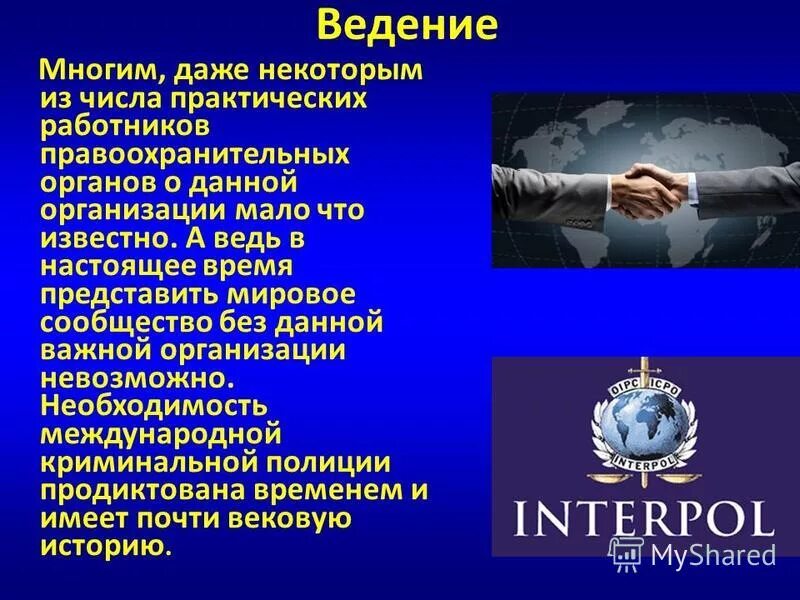 Ведение

Многим, даже некоторым из числа практических работников правоохранительных органов о данной организации мало что известно. А ведь в настоящее время представить мировое сообщество без данной важной организации невозможно. Необходимость международной криминальной полиции продиктована временем и имеет почти вековую историю.

OIPC ICPO
INTERPOL

INTERPOL

MyShared